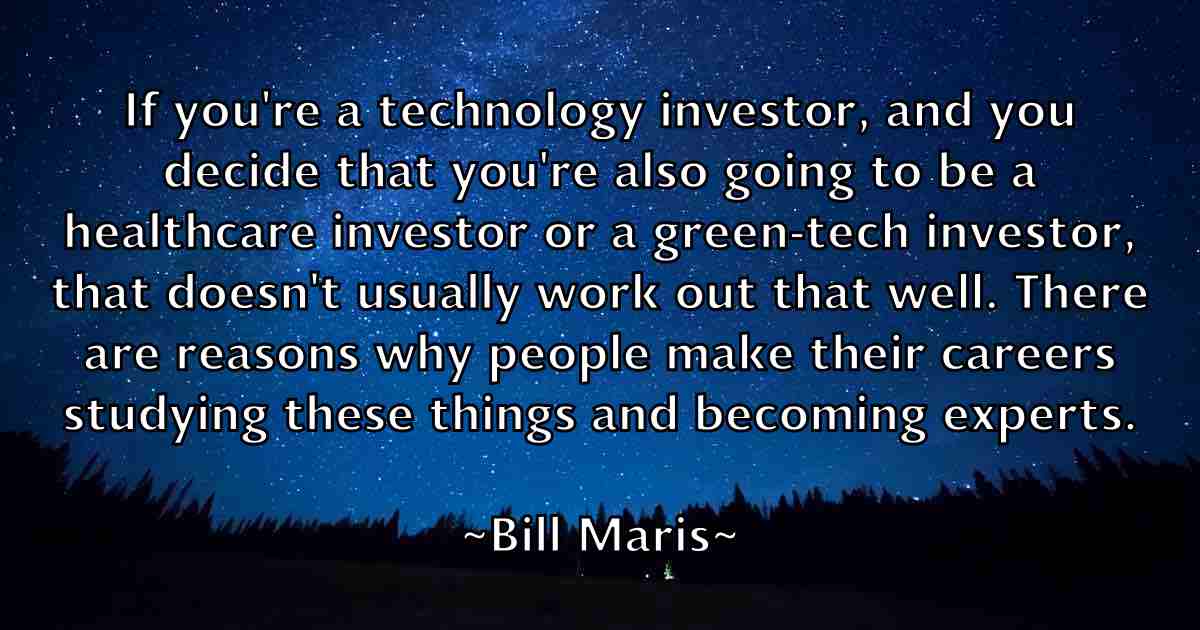 If you're a technology investor, and you decide that you're also going to be a healthcare investor or a green-tech investor, that doesn't usually work out that well. There are reasons why people make their careers studying these things and becoming experts.

~Bill Maris~